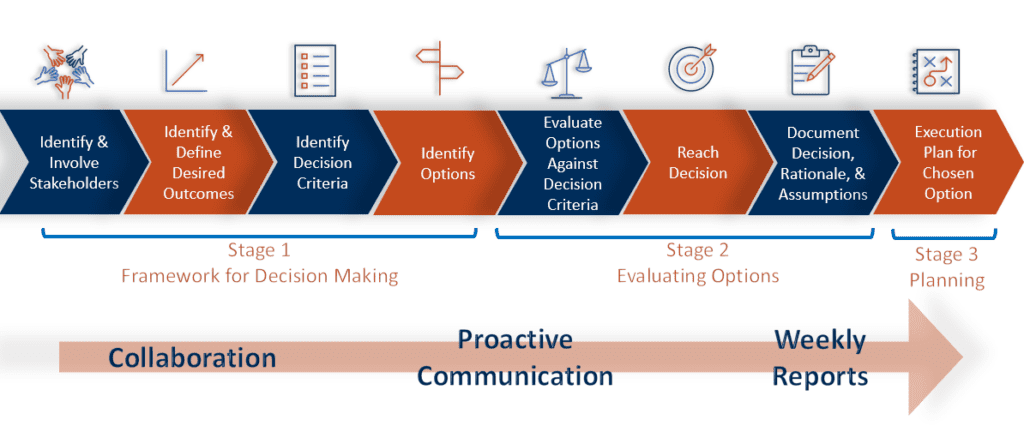 Identify & Involve Stakeholders

Identify & Define Desired Outcomes

Identify Decision Criteria

Identify Options

Evaluate Options Against Decision Criteria

Reach Decision

Document Decision, Rationale, & Assumptions

Execution Plan for Chosen Option

Stage 1
Framework for Decision Making

Stage 2
Evaluating Options

Stage 3
Planning

Collaboration

Proactive Communication

Weekly Reports